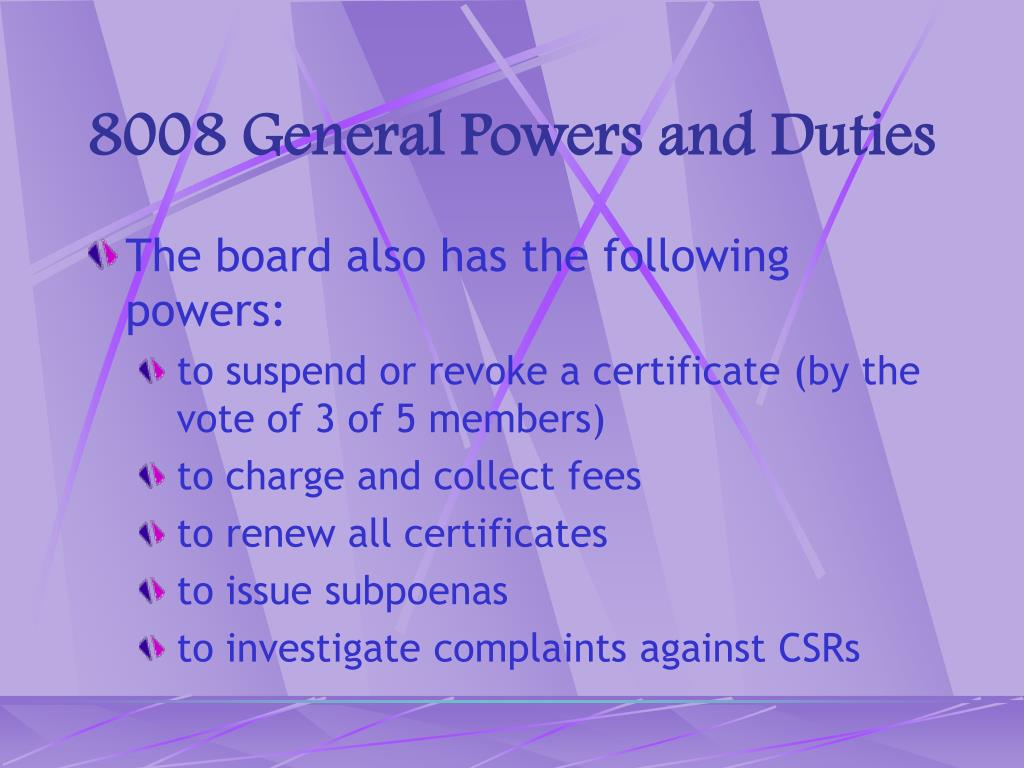 8008 General Powers and Duties

The board also has the following powers:

to suspend or revoke a certificate (by the vote of 3 of 5 members)

to charge and collect fees

to renew all certificates

to issue subpoenas

to investigate complaints against CSRs